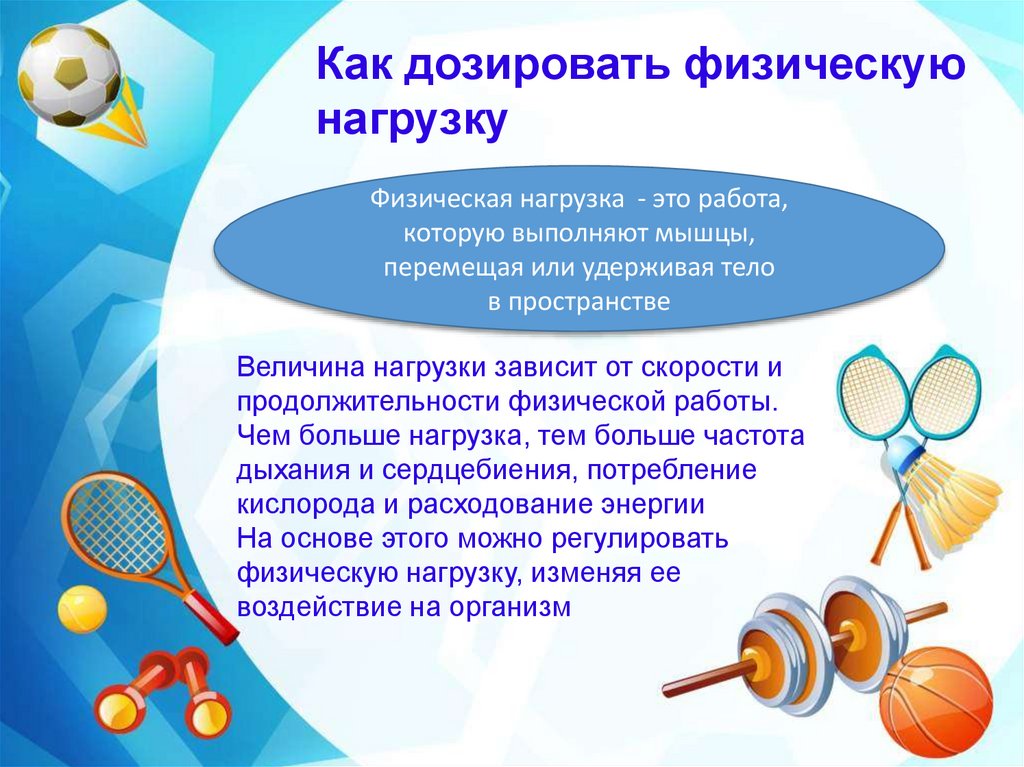 Как дозировать физическую нагрузку

Физическая нагрузка - это работа, которую выполняют мышцы, перемещая или удерживая тело в пространстве

Величина нагрузки зависит от скорости и продолжительности физической работы. Чем больше нагрузка, тем больше частота дыхания и сердцебиения, потребление кислорода и расходование энергии
На основе этого можно регулировать физическую нагрузку, изменяя ее воздействие на организм